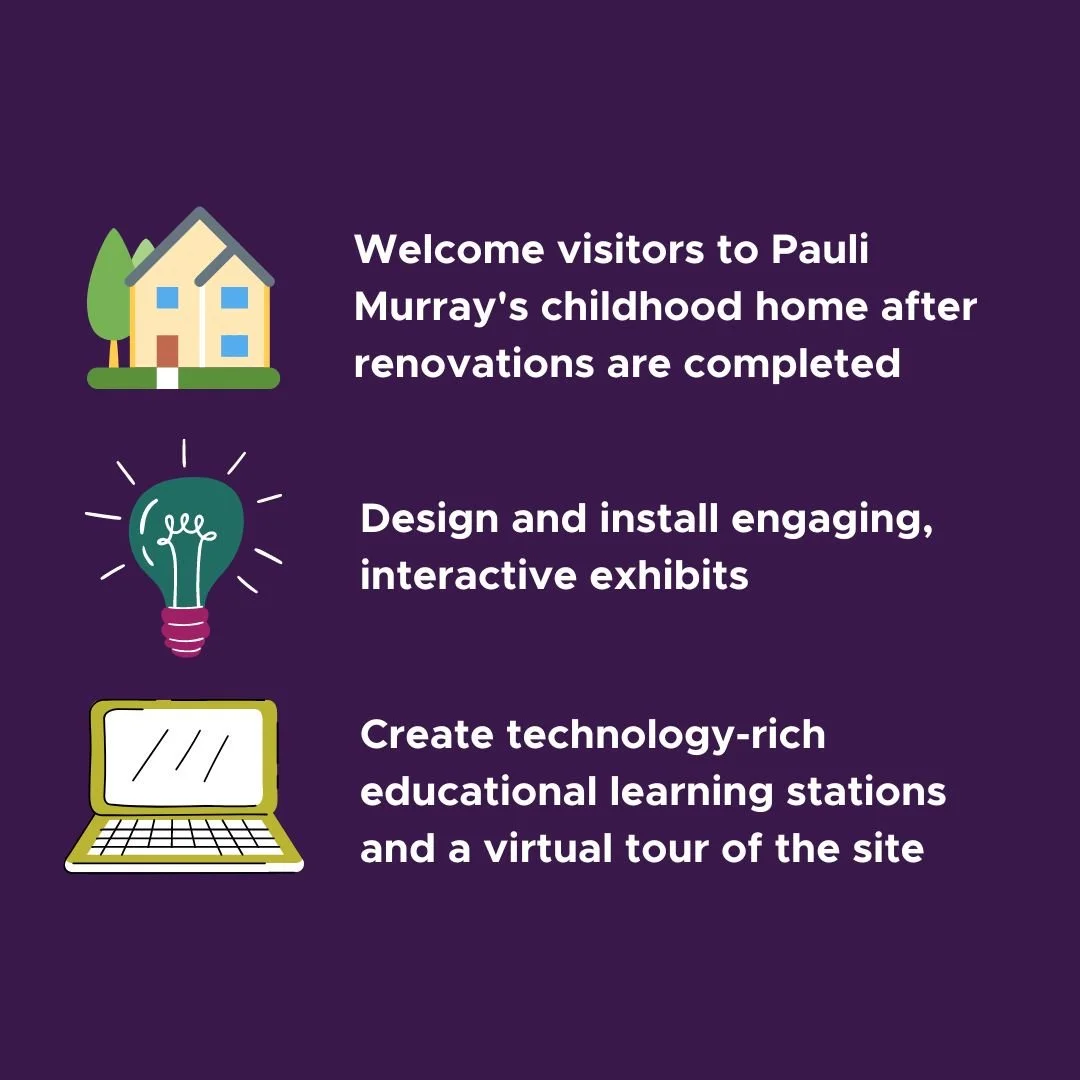 Welcome visitors to Pauli Murray's childhood home after renovations are completed

Design and install engaging, interactive exhibits

Create technology-rich educational learning stations and a virtual tour of the site